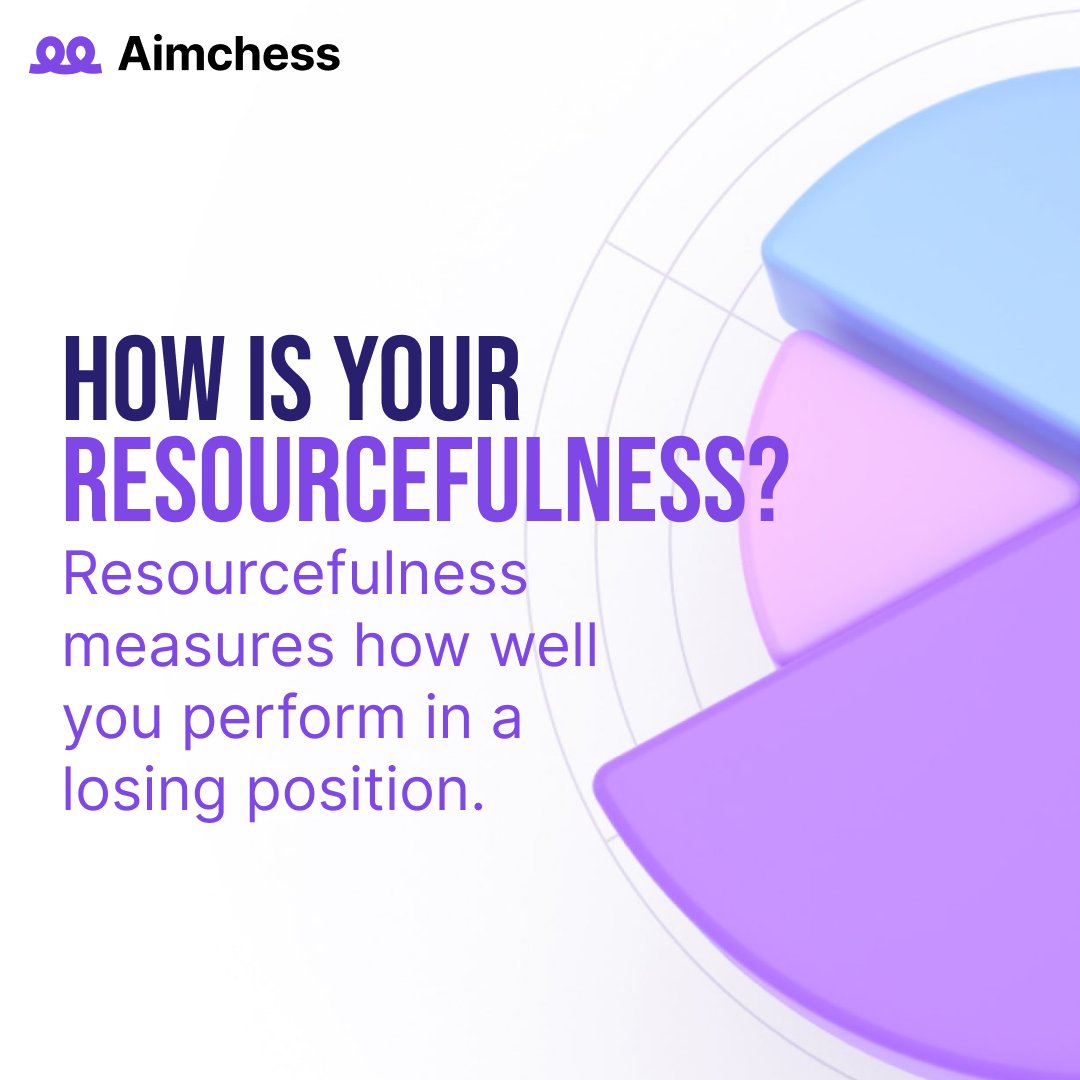 Aimchess

HOW IS YOUR RESOURCEFULNESS?

Resourcefulness measures how well you perform in a losing position.